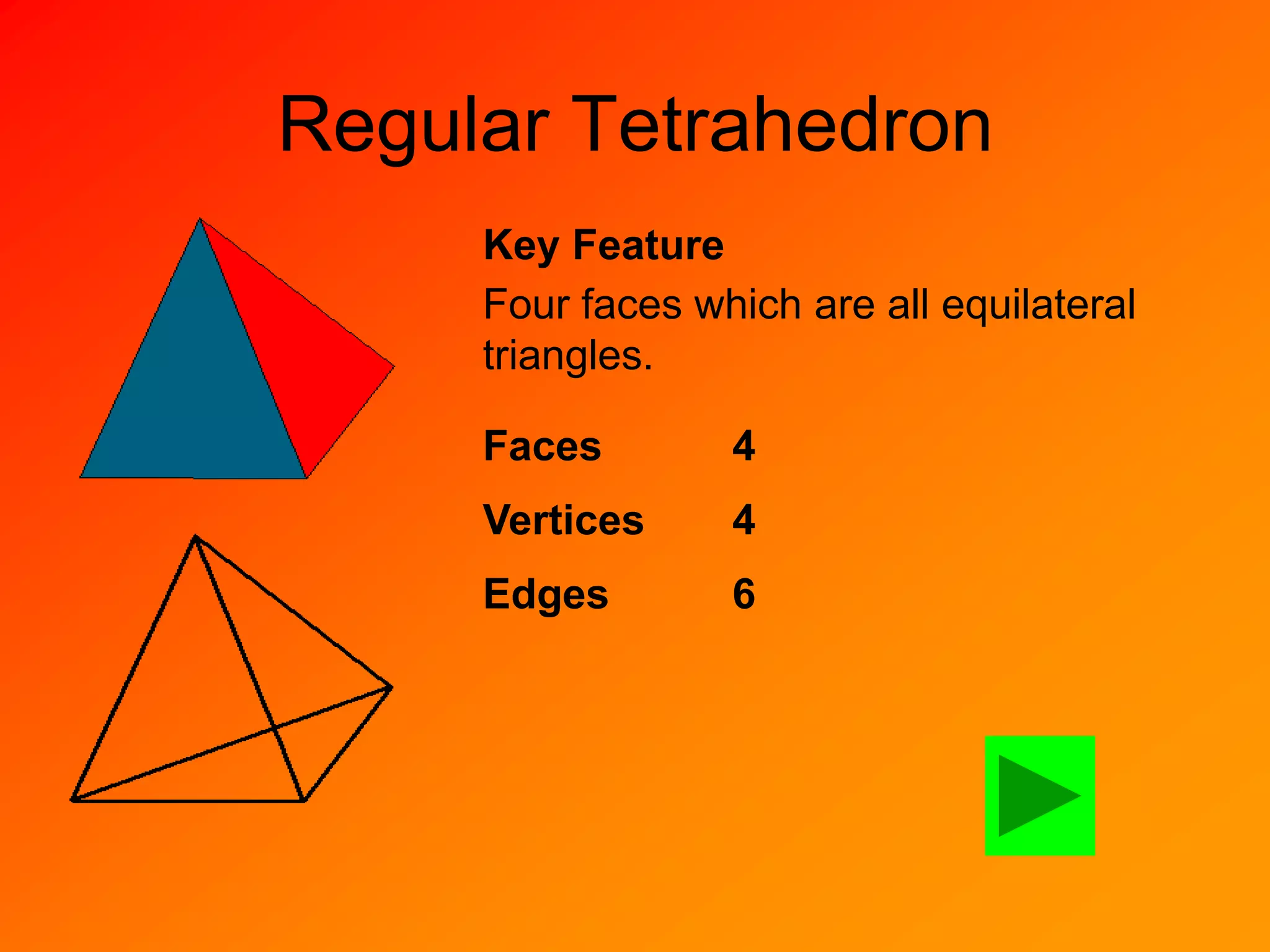 Regular Tetrahedron

Key Feature

Four faces which are all equilateral triangles.

Faces 4

Vertices 4

Edges 6